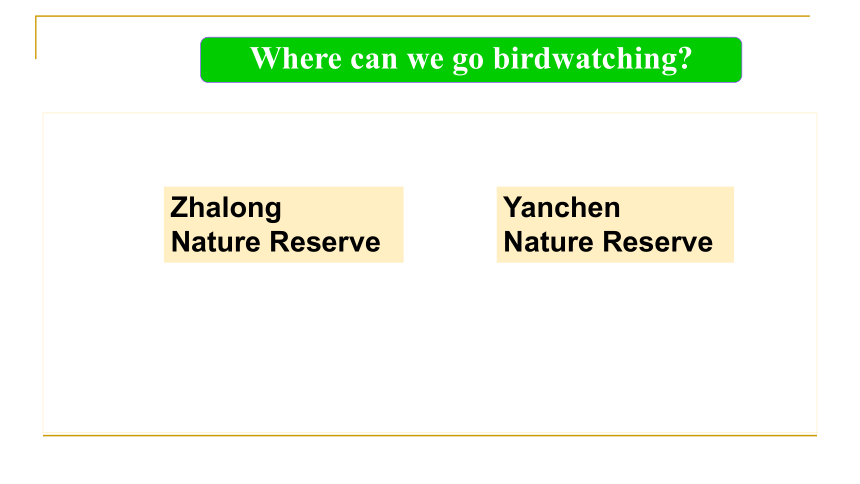 Where can we go birdwatching?

Zhalong
Nature Reserve

Yanchen
Nature Reserve